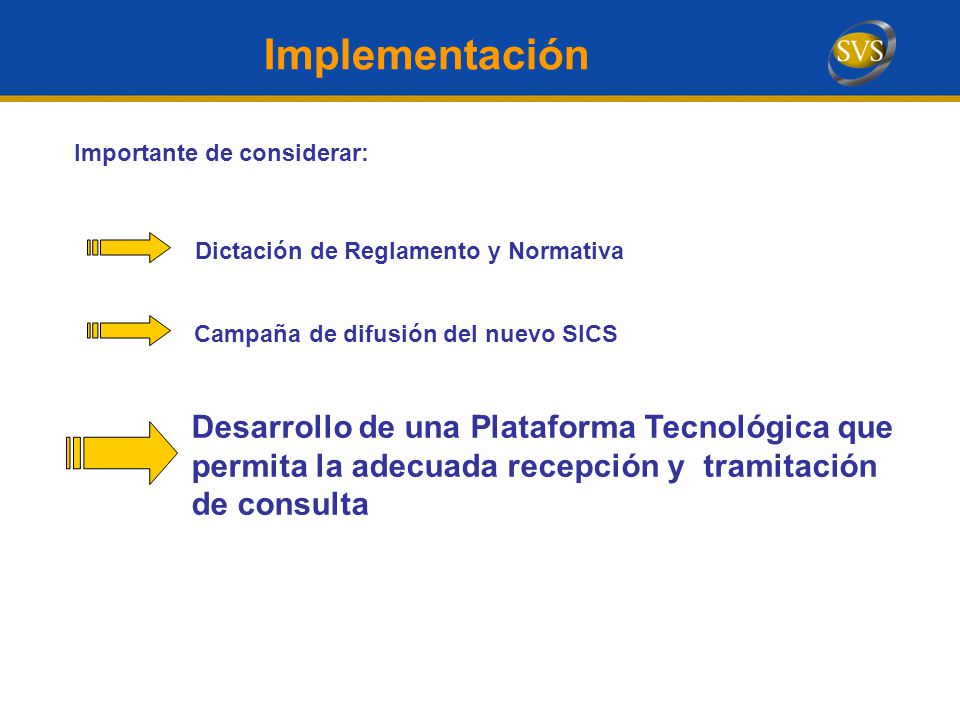 Implementación

SVS

Importante de considerar:

Dictación de Reglamento y Normativa

Campaña de difusión del nuevo SICS

Desarrollo de una Plataforma Tecnológica que permita la adecuada recepción y tramitación de consulta